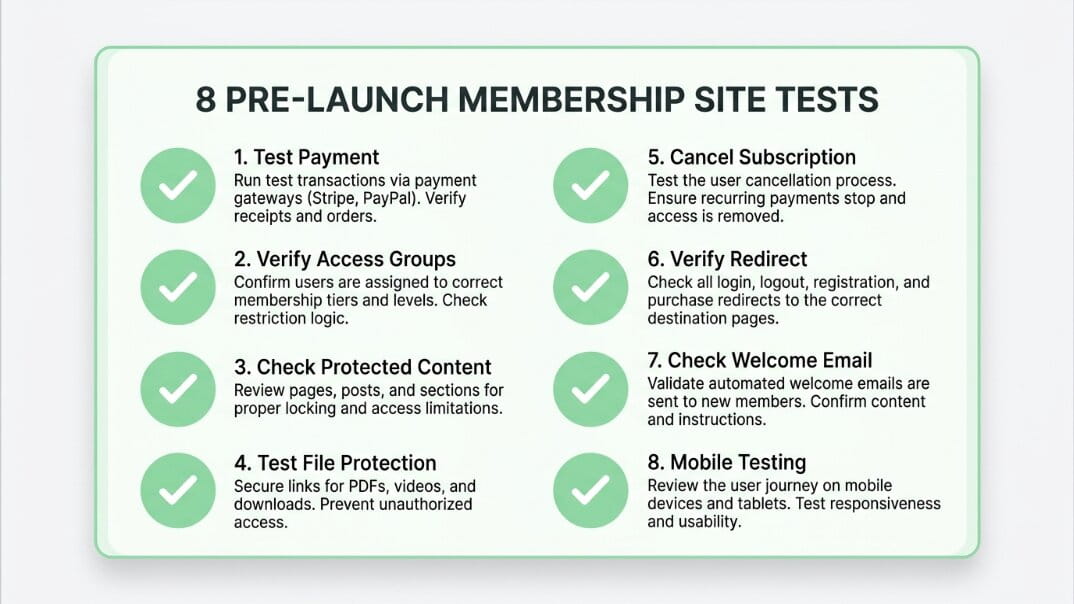 8 PRE-LAUNCH MEMBERSHIP SITE TESTS

1. Test Payment
Run test transactions via payment gateways (Stripe, PayPal). Verify receipts and orders.

2. Verify Access Groups
Confirm users are assigned to correct membership tiers and levels. Check restriction logic.

3. Check Protected Content
Review pages, posts, and sections for proper locking and access limitations.

4. Test File Protection
Secure links for PDFs, videos, and downloads. Prevent unauthorized access.

5. Cancel Subscription
Test the user cancellation process. Ensure recurring payments stop and access is removed.

6. Verify Redirect
Check all login, logout, registration, and purchase redirects to the correct destination pages.

7. Check Welcome Email
Validate automated welcome emails are sent to new members. Confirm content and instructions.

8. Mobile Testing
Review the user journey on mobile devices and tablets. Test responsiveness and usability.